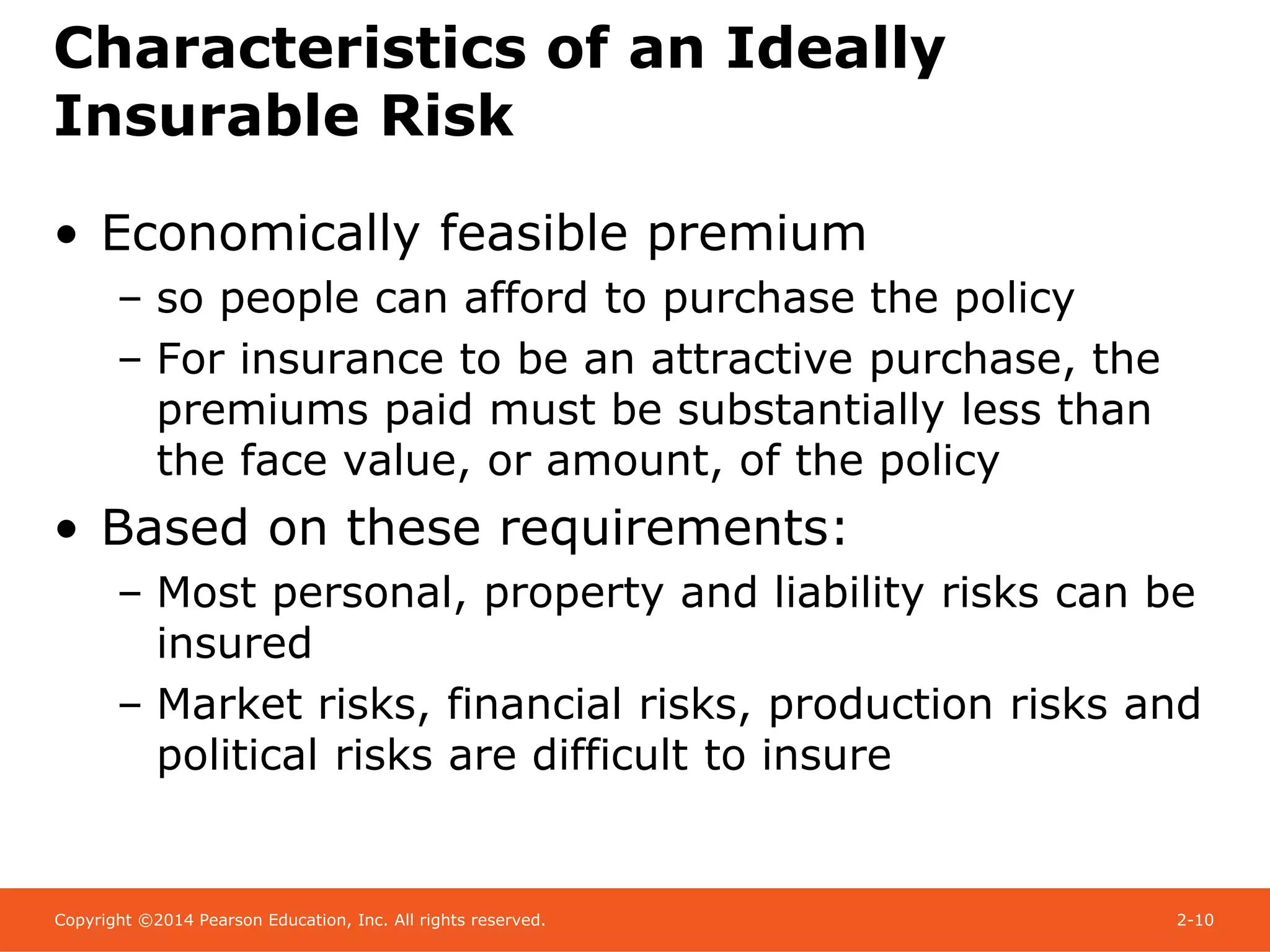 Characteristics of an Ideally Insurable Risk

• Economically feasible premium
– so people can afford to purchase the policy
– For insurance to be an attractive purchase, the premiums paid must be substantially less than the face value, or amount, of the policy

• Based on these requirements:
– Most personal, property and liability risks can be insured
– Market risks, financial risks, production risks and political risks are difficult to insure

Copyright ©2014 Pearson Education, Inc. All rights reserved.

2-10